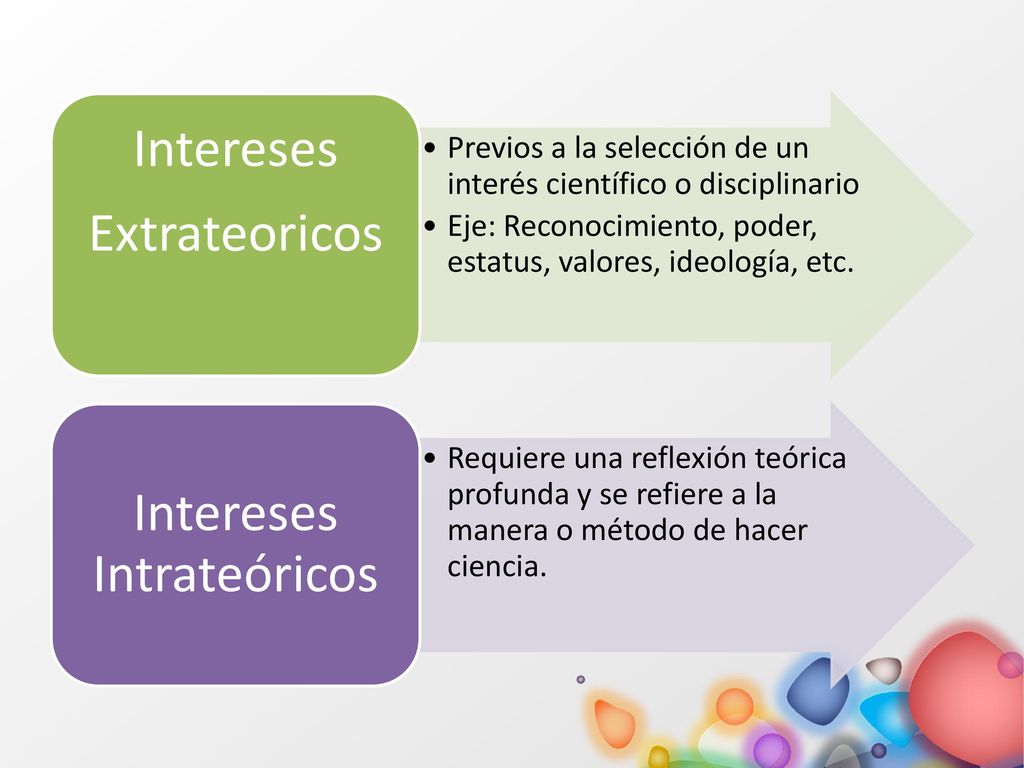 Intereses Extrateoricos

• Previos a la selección de un interés científico o disciplinario
• Eje: Reconocimiento, poder, estatus, valores, ideología, etc.

Intereses Intrateóricos

• Requiere una reflexión teórica profunda y se refiere a la manera o método de hacer ciencia.